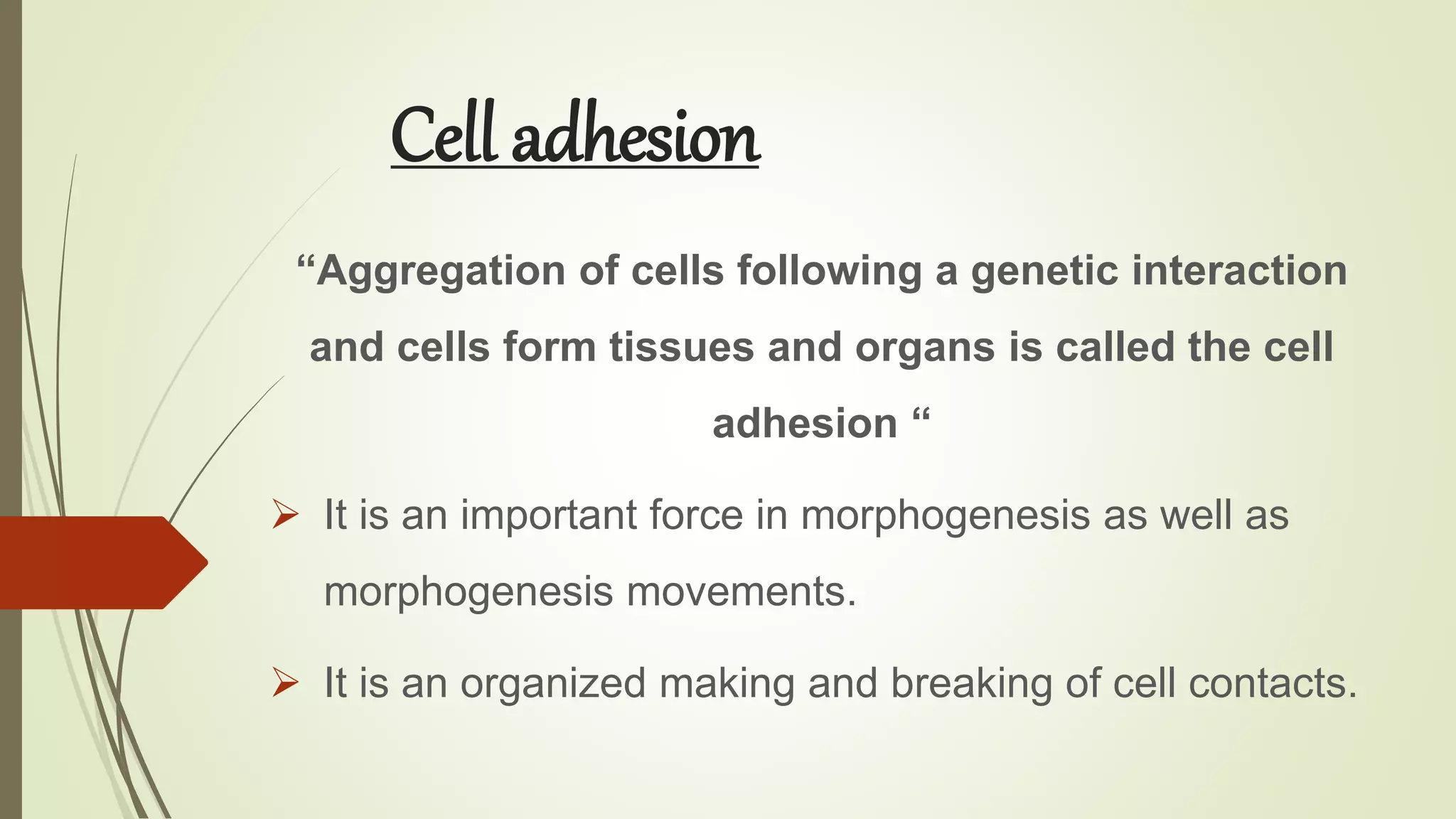 Cell adhesion

“Aggregation of cells following a genetic interaction and cells form tissues and organs is called the cell adhesion “

➢ It is an important force in morphogenesis as well as morphogenesis movements.

➢ It is an organized making and breaking of cell contacts.